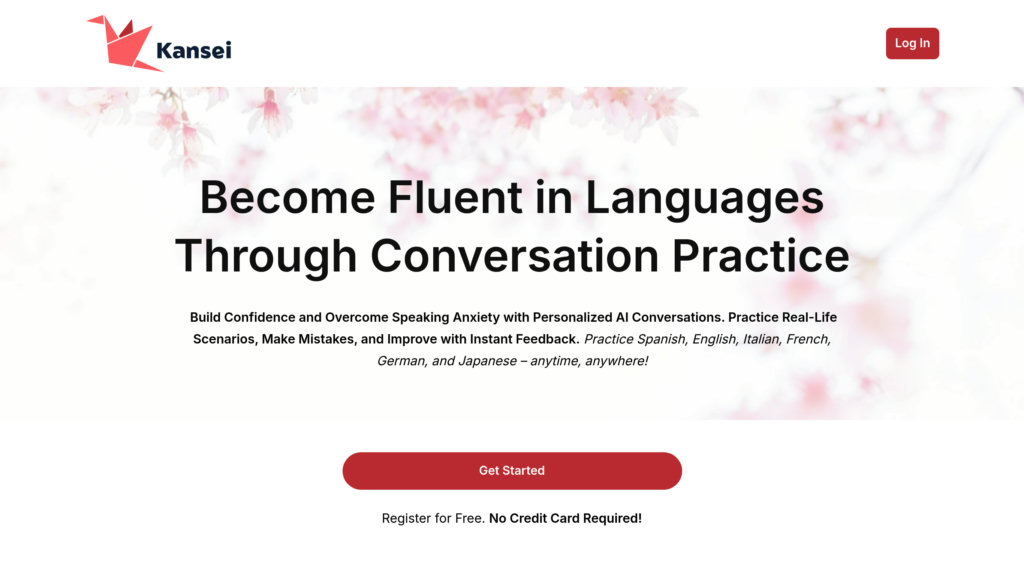 Kansei

Log In

Become Fluent in Languages Through Conversation Practice

Build Confidence and Overcome Speaking Anxiety with Personalized AI Conversations. Practice Real-Life Scenarios, Make Mistakes, and Improve with Instant Feedback. Practice Spanish, English, Italian, French, German, and Japanese – anytime, anywhere!

Get Started

Register for Free. No Credit Card Required!